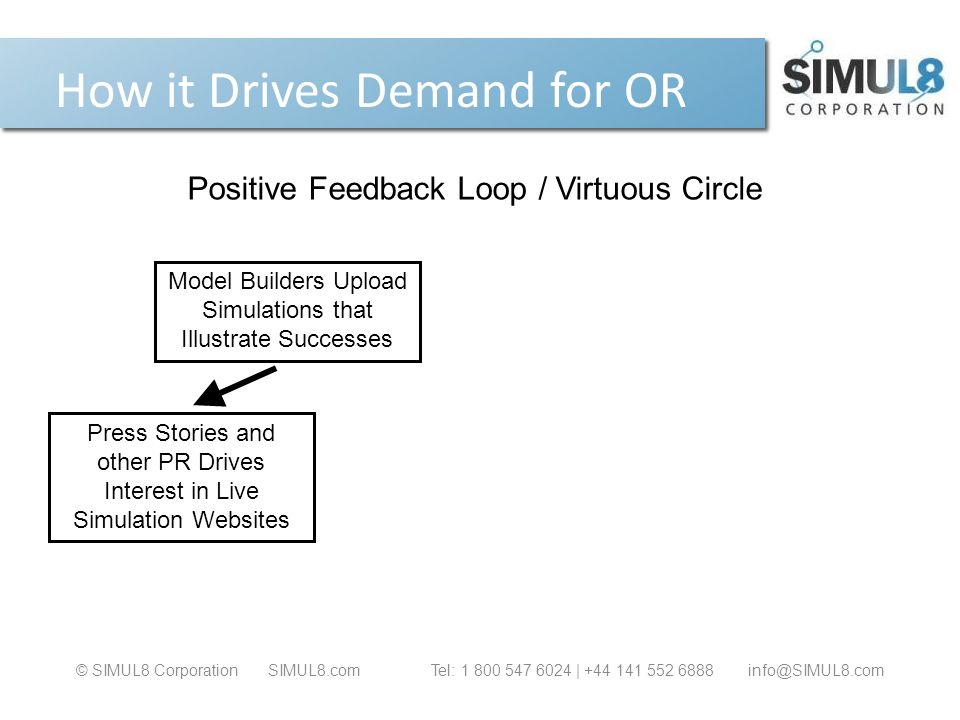 How it Drives Demand for OR

SIMUL8 CORPORATION

Positive Feedback Loop / Virtuous Circle

Model Builders Upload Simulations that Illustrate Successes

Press Stories and other PR Drives Interest in Live Simulation Websites

© SIMUL8 Corporation SIMUL8.com Tel: 1 800 547 6024 | +44 141 552 6888 info@SIMUL8.com